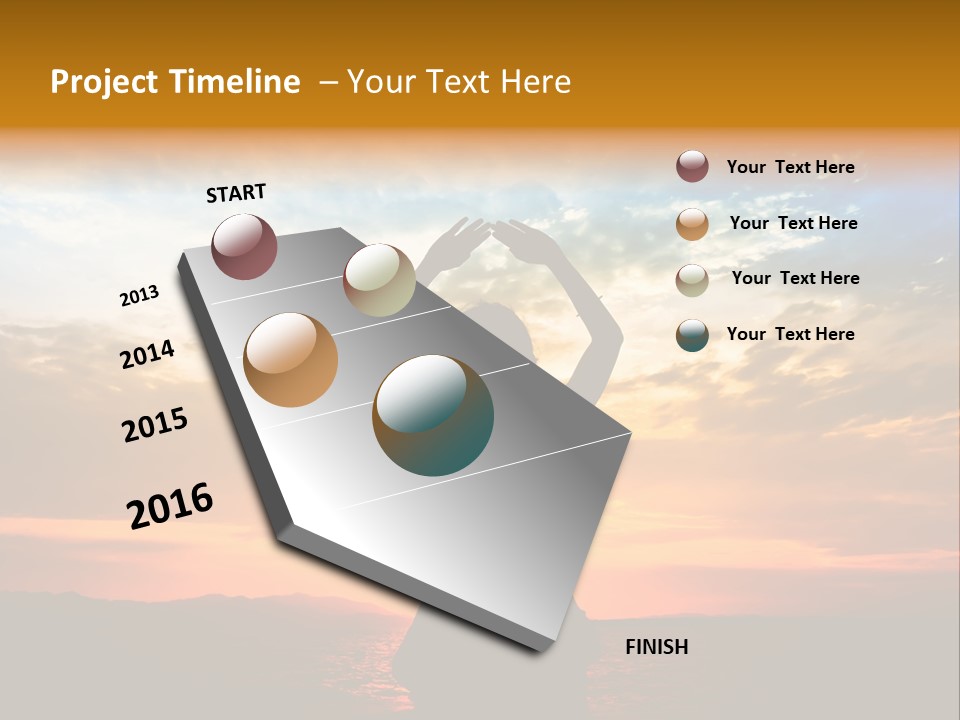 Project Timeline – Your Text Here

START

2013

2014

2015

2016

FINISH

Your Text Here

Your Text Here

Your Text Here

Your Text Here